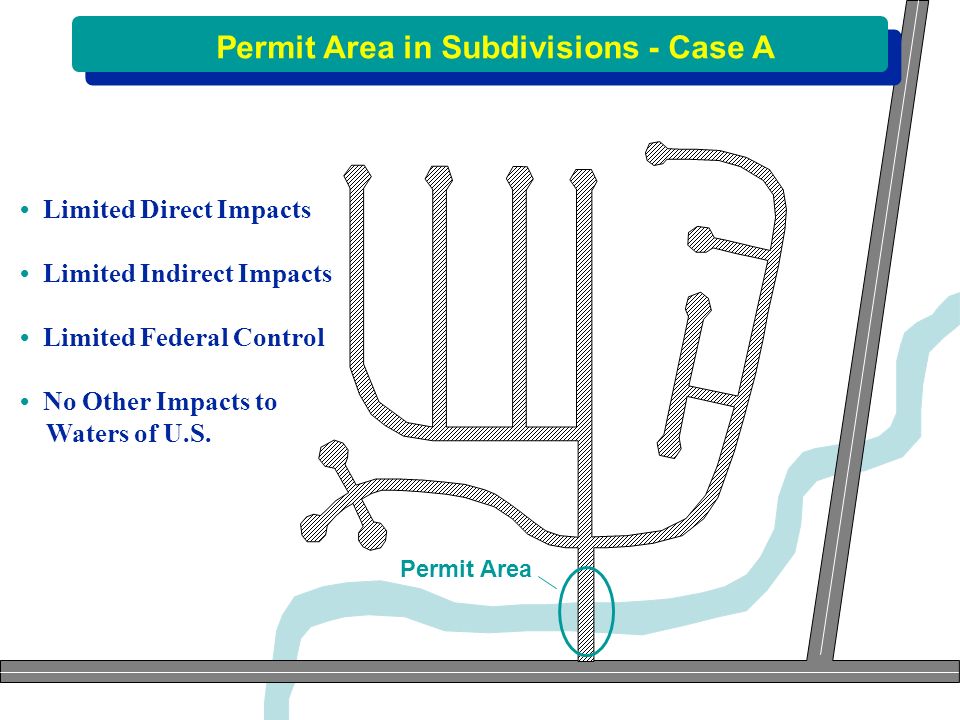 Permit Area in Subdivisions - Case A

• Limited Direct Impacts

• Limited Indirect Impacts

• Limited Federal Control

• No Other Impacts to Waters of U.S.

Permit Area